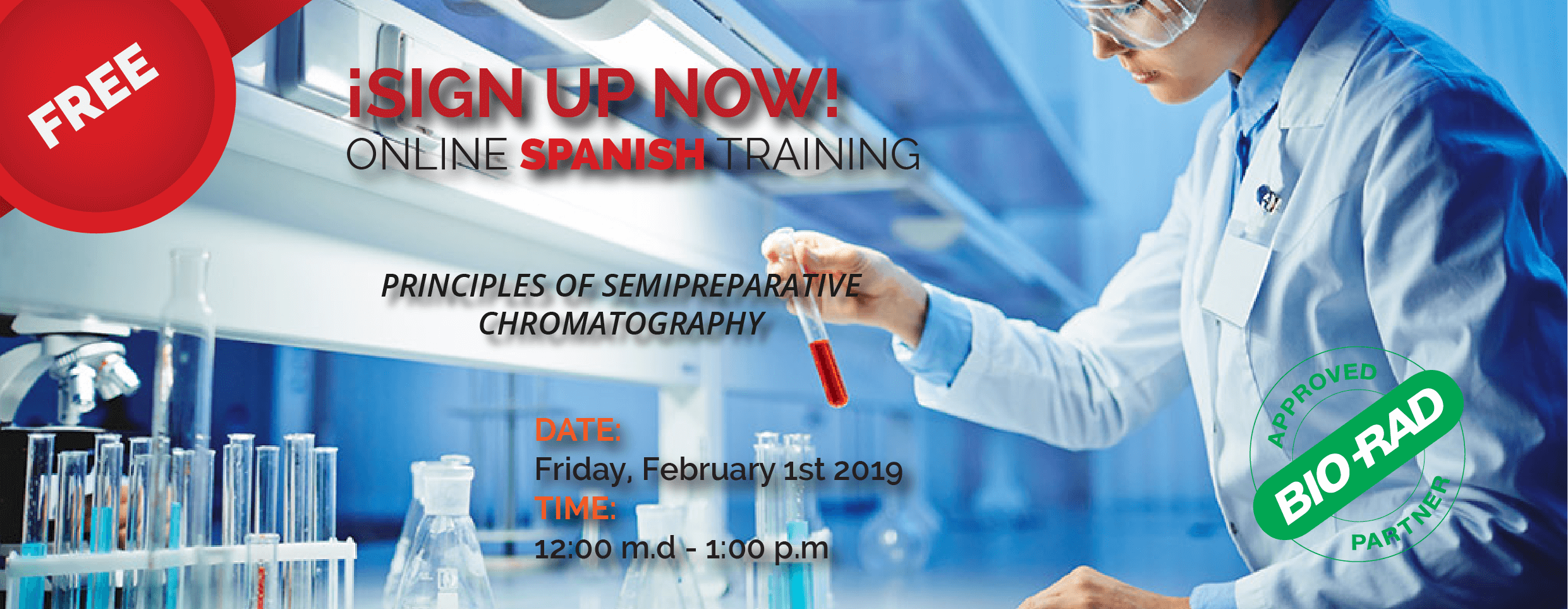 FREE

¡SIGN UP NOW!
ONLINE SPANISH TRAINING

PRINCIPLES OF SEMIPREPARATIVE CHROMATOGRAPHY

DATE:
Friday, February 1st 2019
TIME:
12:00 m.d - 1:00 p.m

APPROVED
BIO-RAD
PARTNER